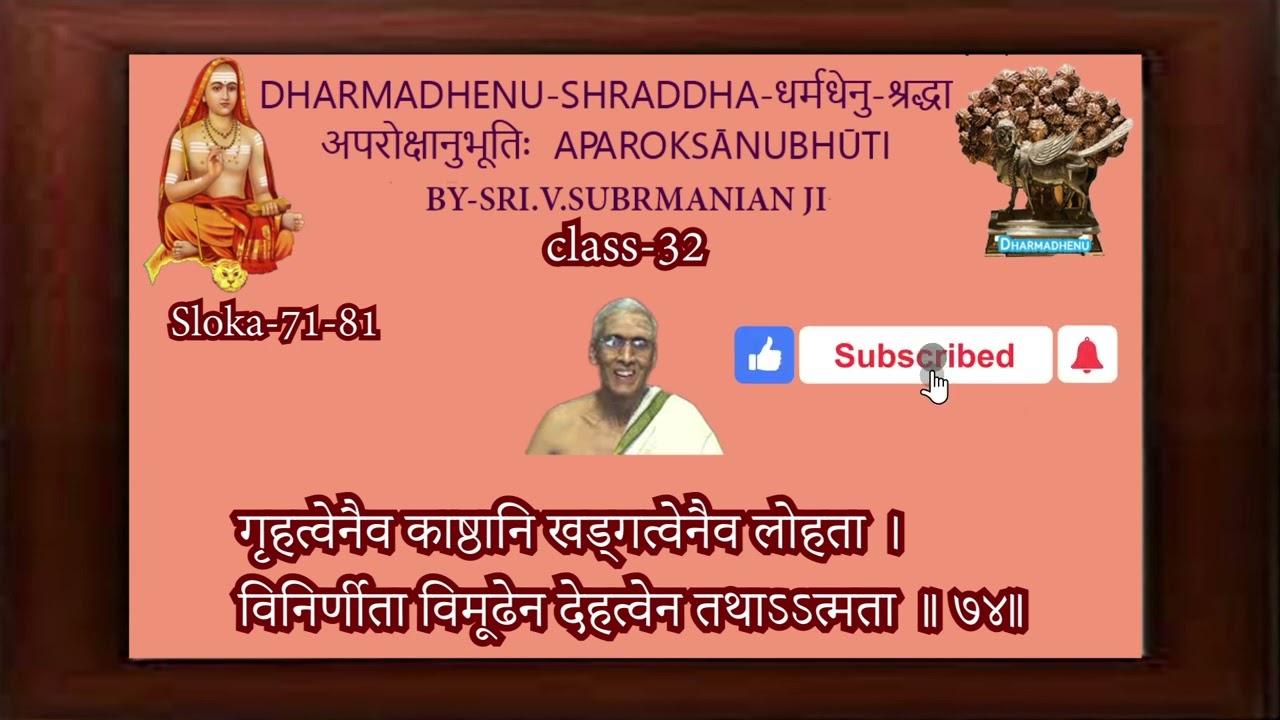 DHARMADHENU-SHRADDHA-धर्मधेनु-श्रद्धा
अपरोक्षानुभूतिः APAROKSĀNUBHŪTI
BY-SRI.V.SUBRMANIAN JI
class-32

DHARMADHENU

Sloka-71-81

Subscribed

गृहत्वेनैव काष्ठानि खड्गत्वेनैव लोहता ।
विनिर्णीता विमूढेन देहत्वेन तथाऽऽत्मता ॥ ७४॥